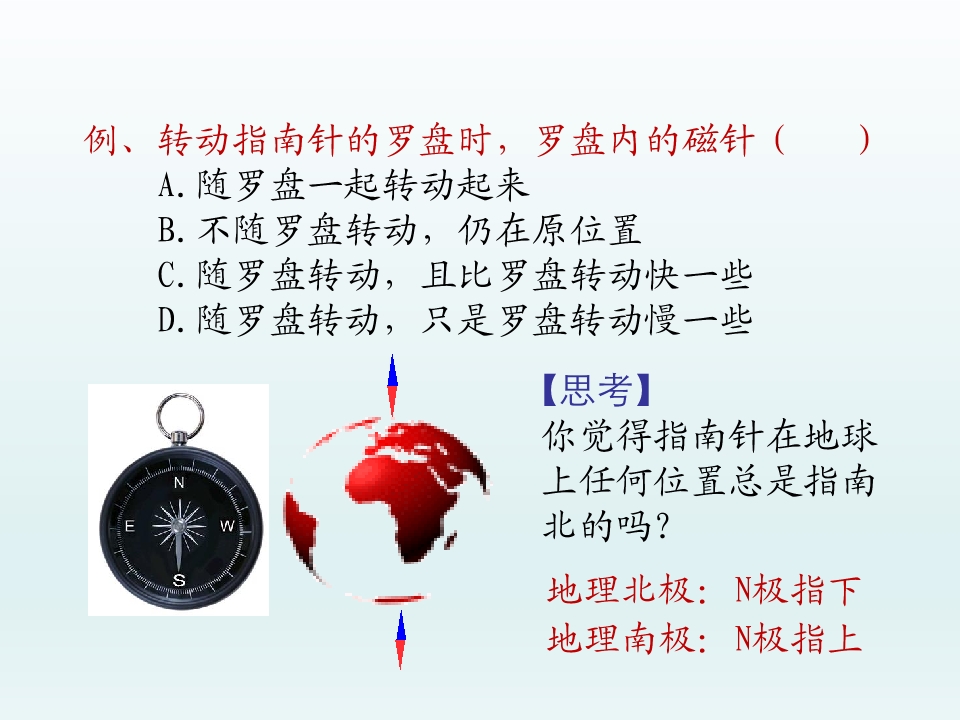 例、转动指南针的罗盘时，罗盘内的磁针（　　）

A.随罗盘一起转动起来

B.不随罗盘转动，仍在原位置

C.随罗盘转动，且比罗盘转动快一些

D.随罗盘转动，只是罗盘转动慢一些

N

E

W

S

【思考】

你觉得指南针在地球上任何位置总是指南北的吗？

地理北极：N极指下

地理南极：N极指上